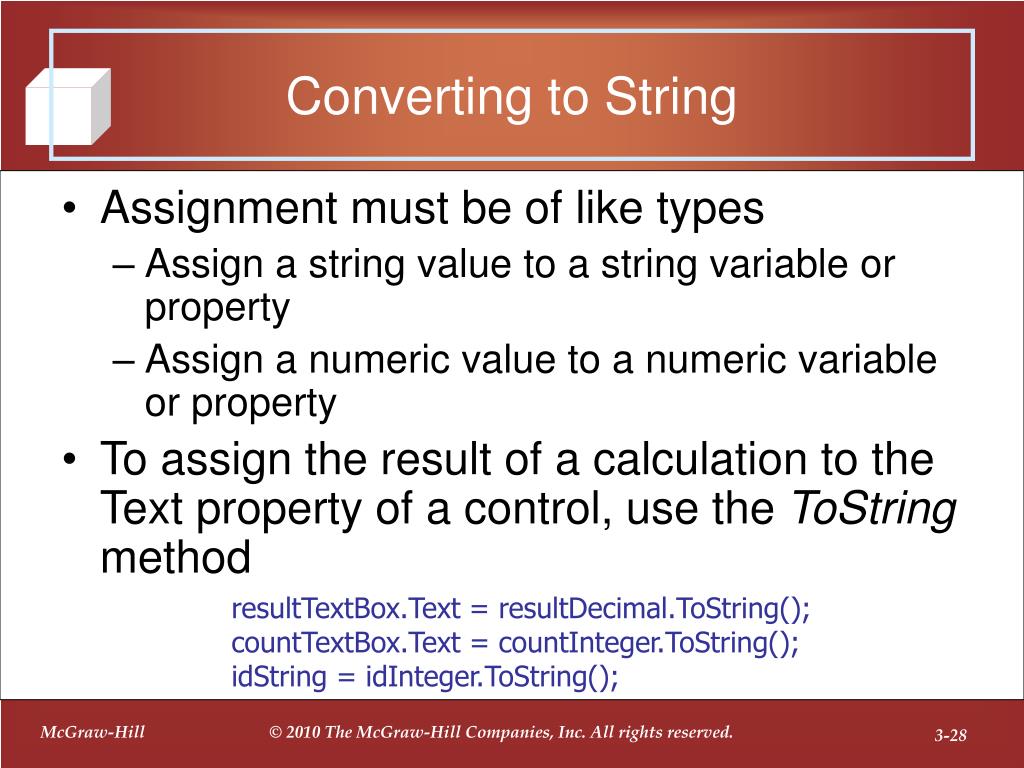 Converting to String

• Assignment must be of like types
– Assign a string value to a string variable or property
– Assign a numeric value to a numeric variable or property
• To assign the result of a calculation to the Text property of a control, use the ToString method

resultTextBox.Text = resultDecimal.ToString();
countTextBox.Text = countInteger.ToString();
idString = idInteger.ToString();

McGraw-Hill © 2010 The McGraw-Hill Companies, Inc. All rights reserved. 3-28